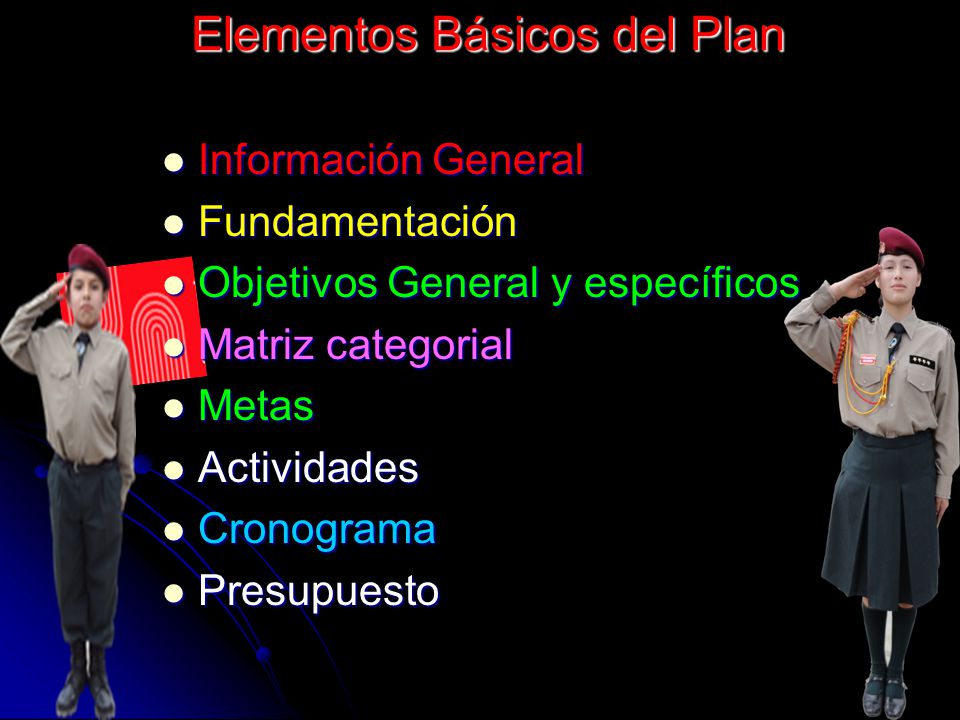 Elementos Básicos del Plan

- Información General
- Fundamentación
- Objetivos General y específicos
- Matriz categorial
- Metas
- Actividades
- Cronograma
- Presupuesto